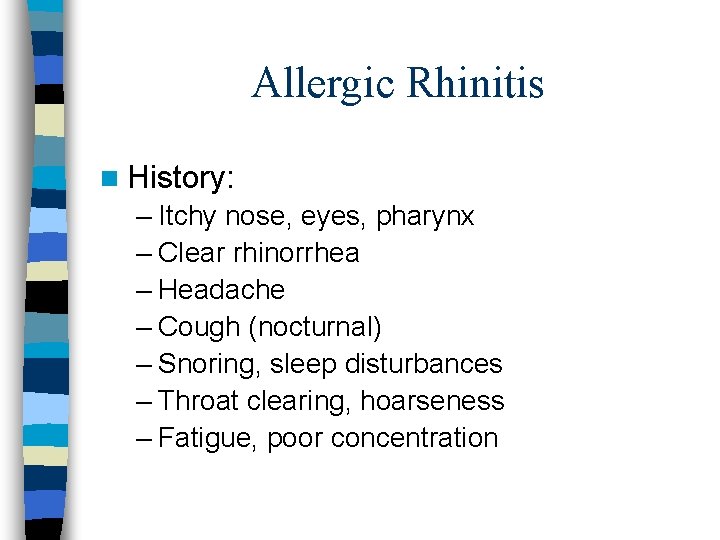 Allergic Rhinitis

History:
– Itchy nose, eyes, pharynx
– Clear rhinorrhea
– Headache
– Cough (nocturnal)
– Snoring, sleep disturbances
– Throat clearing, hoarseness
– Fatigue, poor concentration